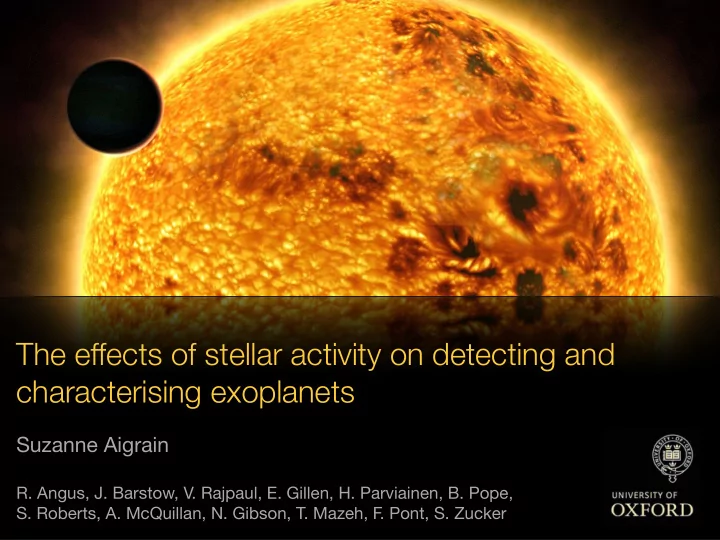 The effects of stellar activity on detecting and characterising exoplanets

Suzanne Aigrain

R. Angus, J. Barstow, V. Rajpaul, E. Gillen, H. Parviainen, B. Pope, S. Roberts, A. McQuillan, N. Gibson, T. Mazeh, F. Pont, S. Zucker

UNIVERSITY OF OXFORD